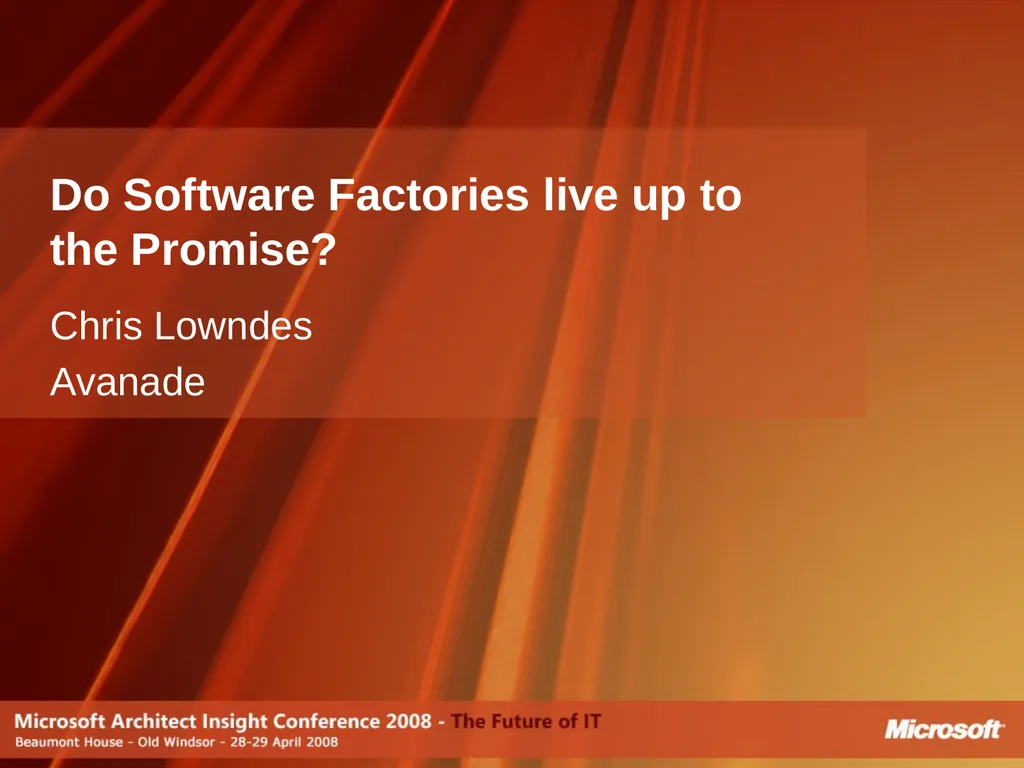 Do Software Factories live up to the Promise?

Chris Lowndes

Avanade

Microsoft Architect Insight Conference 2008 - The Future of IT

Beaumont House - Old Windsor - 28-29 April 2008

Microsoft